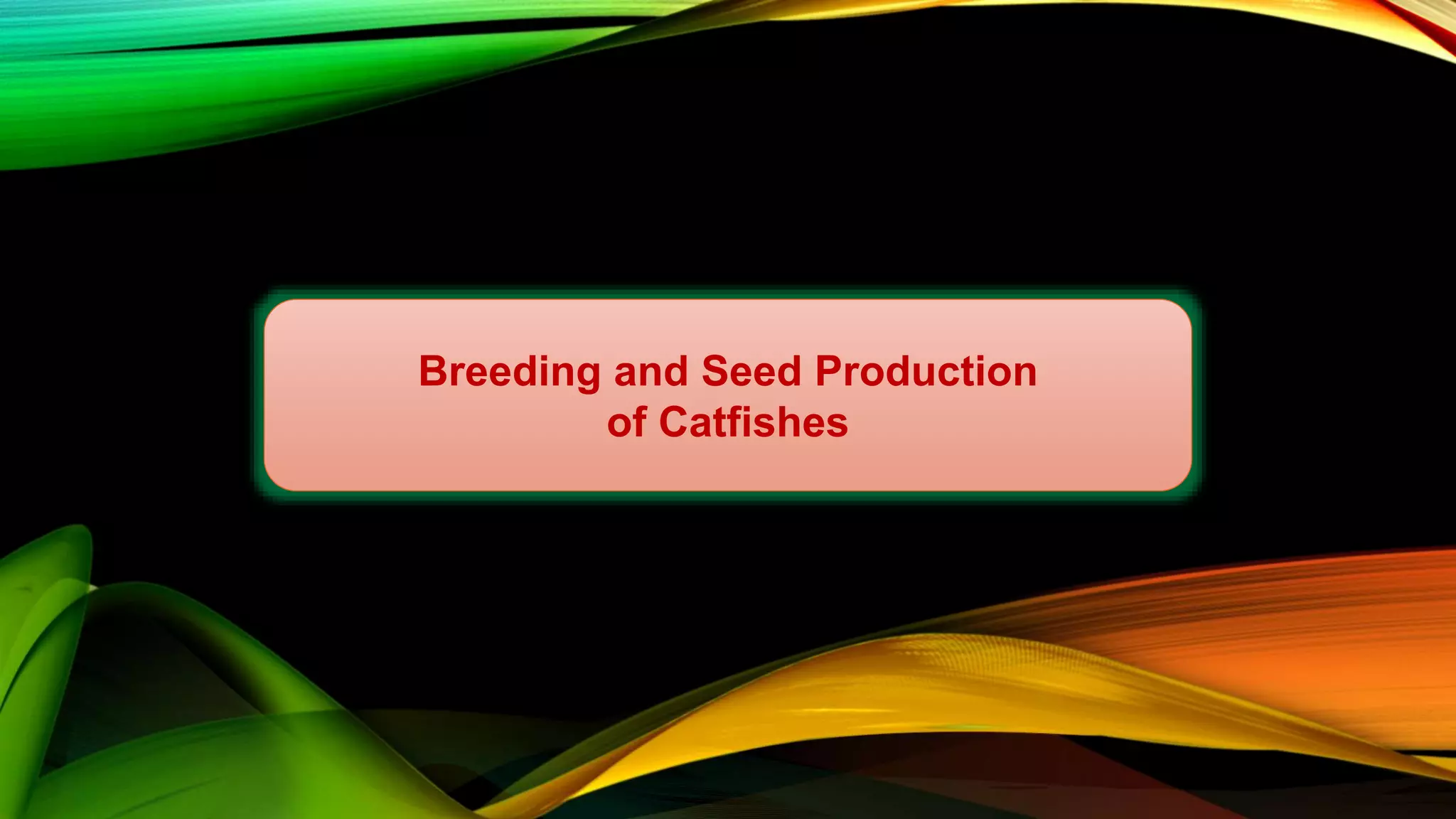 Breeding and Seed Production of Catfishes